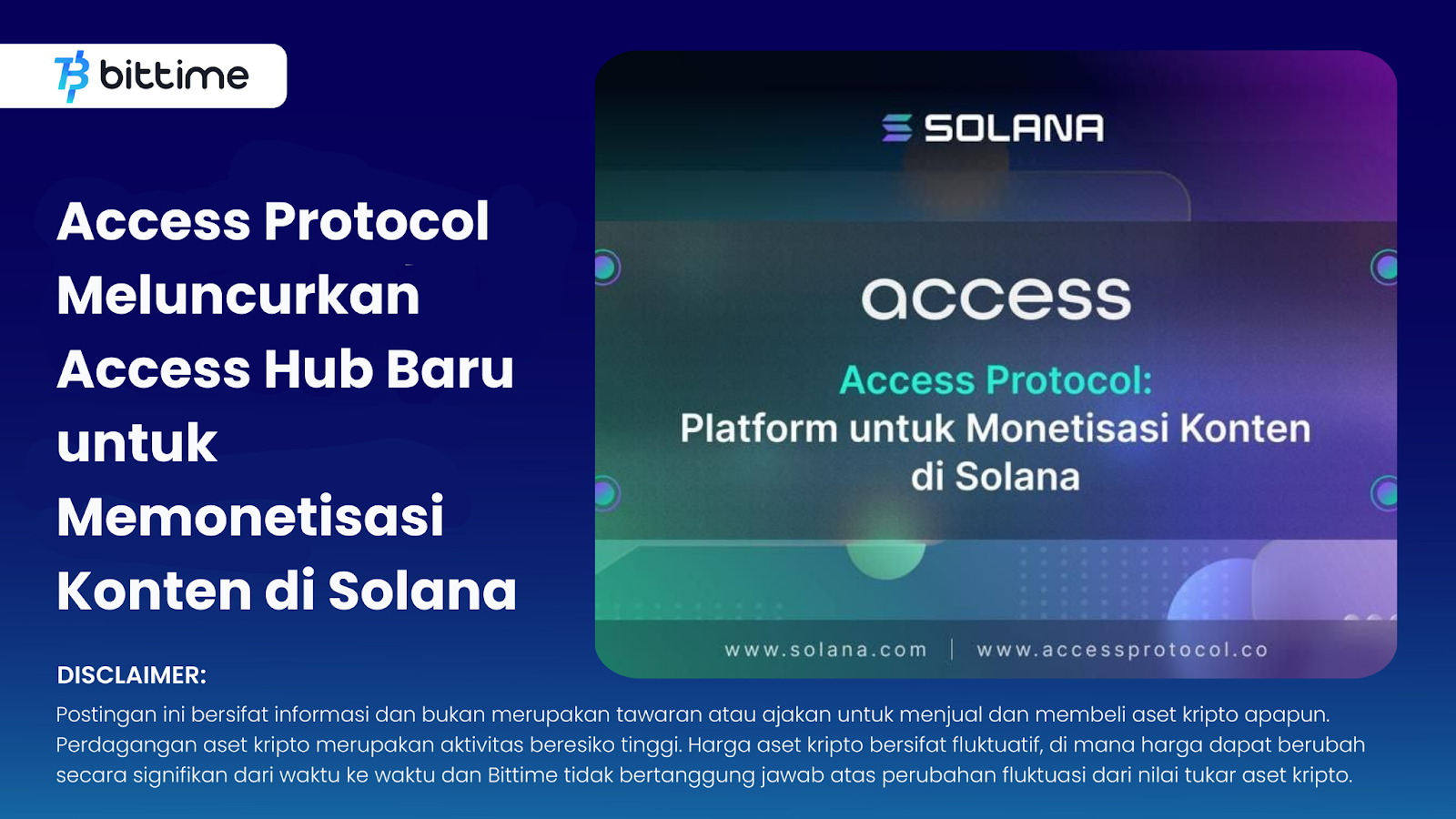 bittime

Access Protocol Meluncurkan Access Hub Baru untuk Memonetisasi Konten di Solana

SOLANA

access

Access Protocol:
Platform untuk Monetisasi Konten di Solana

www.solana.com | www.accessprotocol.co

DISCLAIMER:
Postingan ini bersifat informasi dan bukan merupakan tawaran atau ajakan untuk menjual dan membeli aset kripto apapun. Perdagangan aset kripto merupakan aktivitas beresiko tinggi. Harga aset kripto bersifat fluktuatif, di mana harga dapat berubah secara signifikan dari waktu ke waktu dan Bittime tidak bertanggung jawab atas perubahan fluktuasi dari nilai tukar aset kripto.